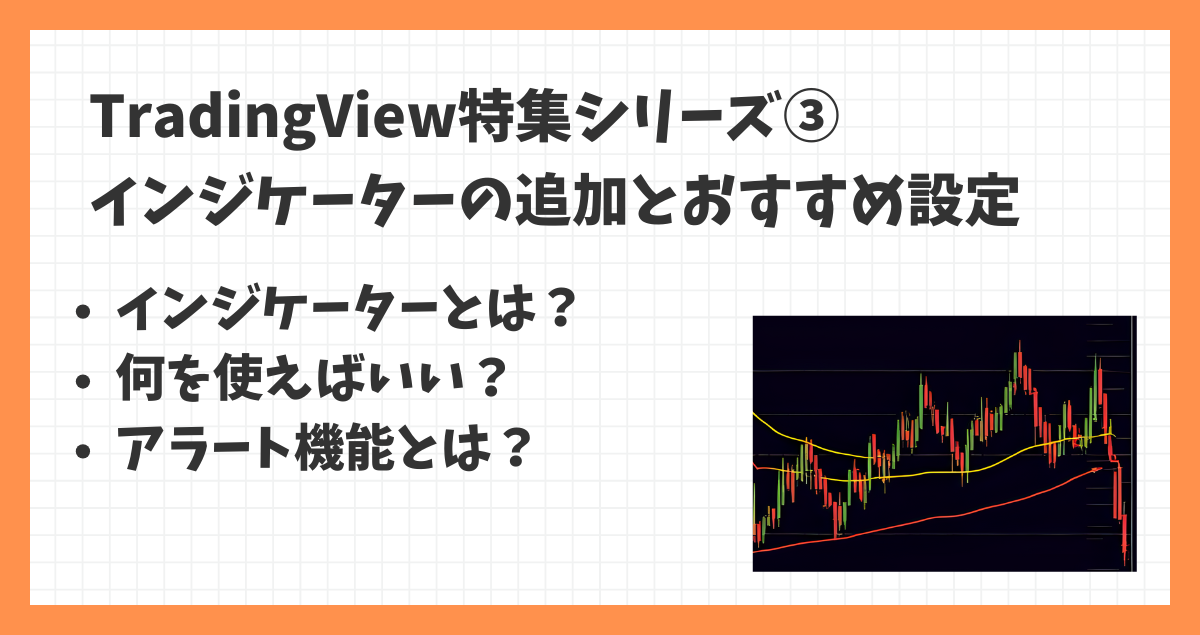 TradingView特集シリーズ③
インジケーターの追加とおすすめ設定

• インジケーターとは？
• 何を使えばいい？
• アラート機能とは？